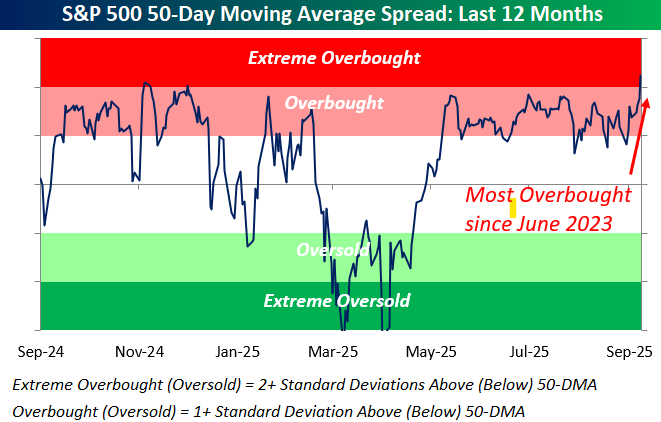 S&P 500 50-Day Moving Average Spread: Last 12 Months

Extreme Overbought

Overbought

Most Overbought since June 2023

Oversold

Extreme Oversold

Sep-24 Nov-24 Jan-25 Mar-25 May-25 Jul-25 Sep-25

Extreme Overbought (Oversold) = 2+ Standard Deviations Above (Below) 50-DMA

Overbought (Oversold) = 1+ Standard Deviation Above (Below) 50-DMA